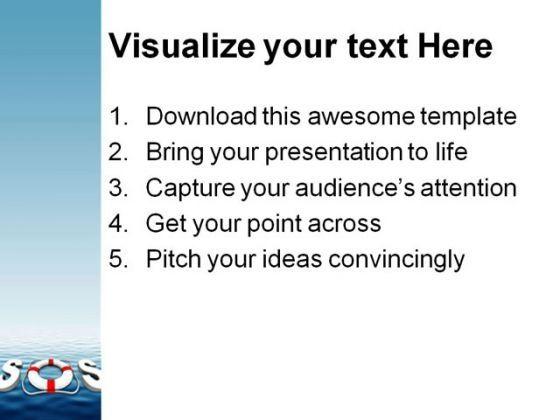 Visualize your text Here

1. Download this awesome template
2. Bring your presentation to life
3. Capture your audience's attention
4. Get your point across
5. Pitch your ideas convincingly

SOS